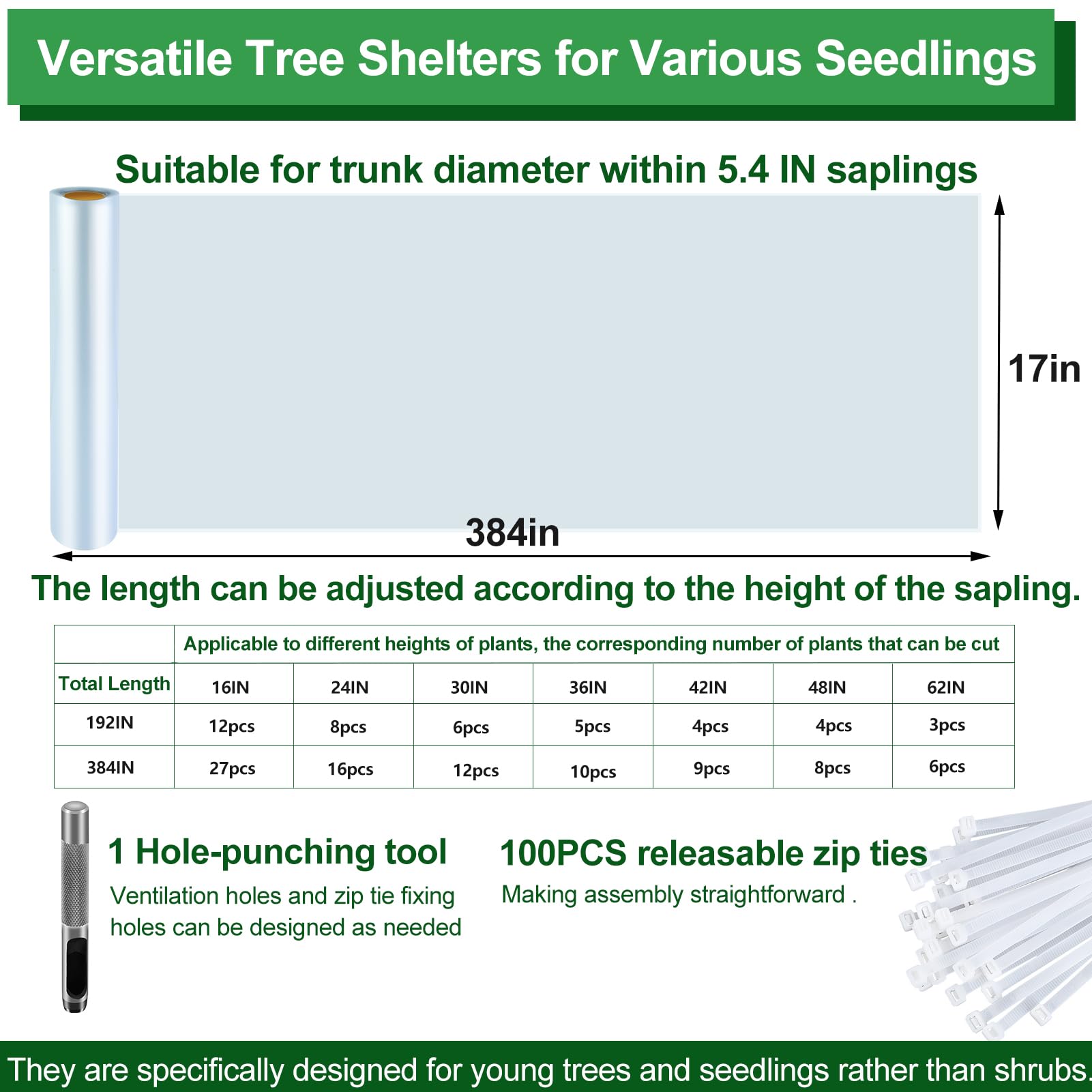 Versatile Tree Shelters for Various Seedlings

Suitable for trunk diameter within 5.4 IN saplings

17in

384in

The length can be adjusted according to the height of the sapling.

| | Applicable to different heights of plants, the corresponding number of plants that can be cut | | | | | | |
|---|---|---|---|---|---|---|---|
| Total Length | 16IN | 24IN | 30IN | 36IN | 42IN | 48IN | 62IN |
| 192IN | 12pcs | 8pcs | 6pcs | 5pcs | 4pcs | 4pcs | 3pcs |
| 384IN | 27pcs | 16pcs | 12pcs | 10pcs | 9pcs | 8pcs | 6pcs |

1 Hole-punching tool

Ventilation holes and zip tie fixing holes can be designed as needed

100PCS releasable zip ties

Making assembly straightforward .

They are specifically designed for young trees and seedlings rather than shrubs.